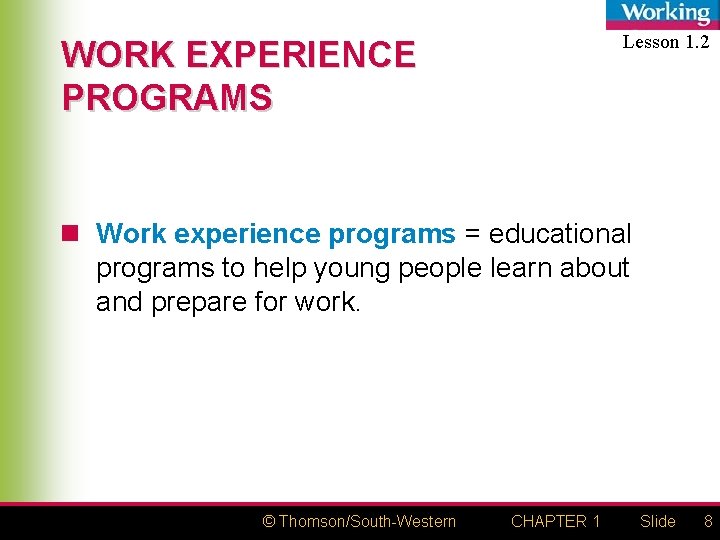 Working
Lesson 1.2

WORK EXPERIENCE PROGRAMS

Work experience programs = educational programs to help young people learn about and prepare for work.

© Thomson/South-Western CHAPTER 1 Slide 8